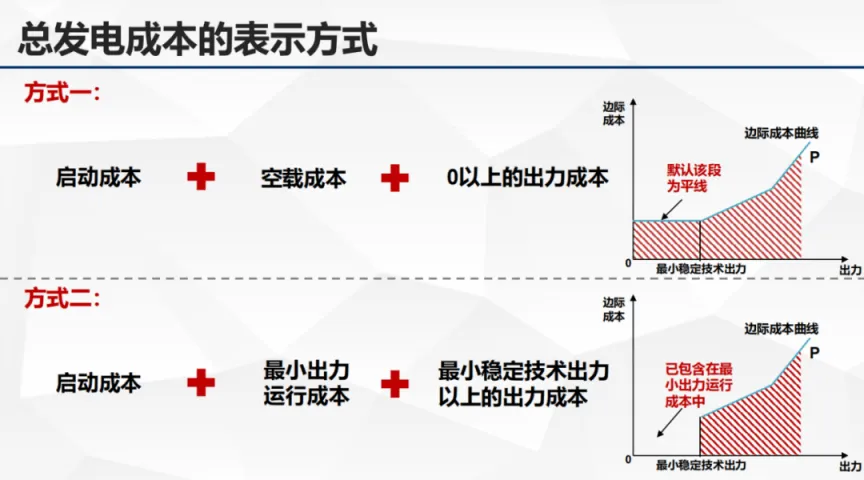 总发电成本的表示方式

方式一:

启动成本 + 空载成本 + 0以上的出力成本

边际成本

边际成本曲线

P

默认该段为平线

0

最小稳定技术出力

出力

方式二:

启动成本 + 最小出力运行成本 + 最小稳定技术出力以上的出力成本

边际成本

边际成本曲线

P

已包含在最小出力运行成本中

0

最小稳定技术出力

出力